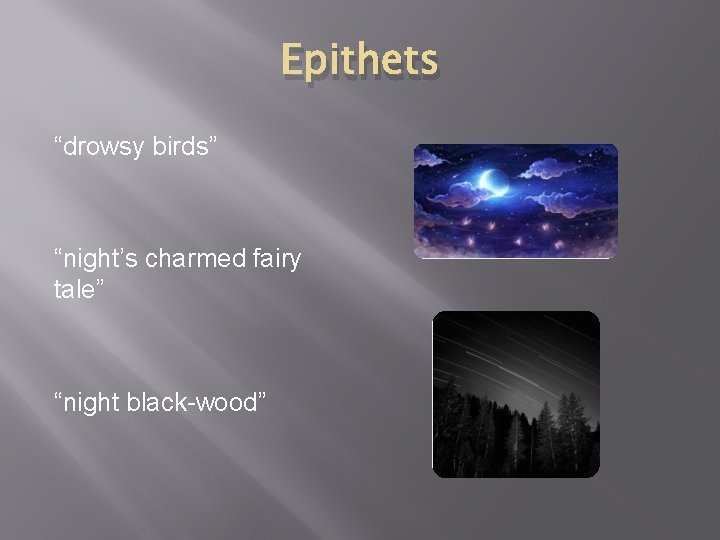 Epithets

“drowsy birds”

“night’s charmed fairy tale”

“night black-wood”